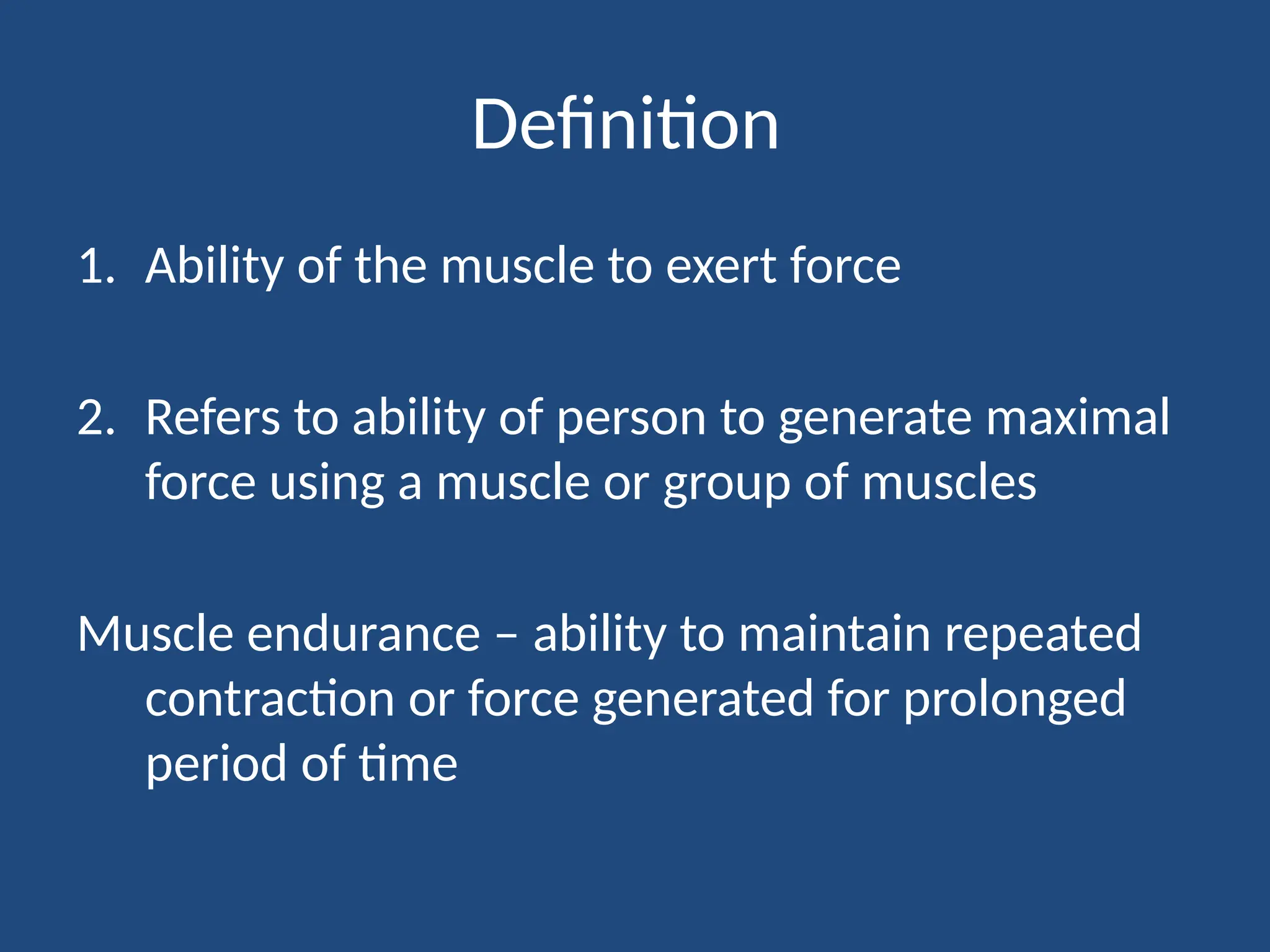 Definition

1. Ability of the muscle to exert force

2. Refers to ability of person to generate maximal force using a muscle or group of muscles

Muscle endurance – ability to maintain repeated contraction or force generated for prolonged period of time